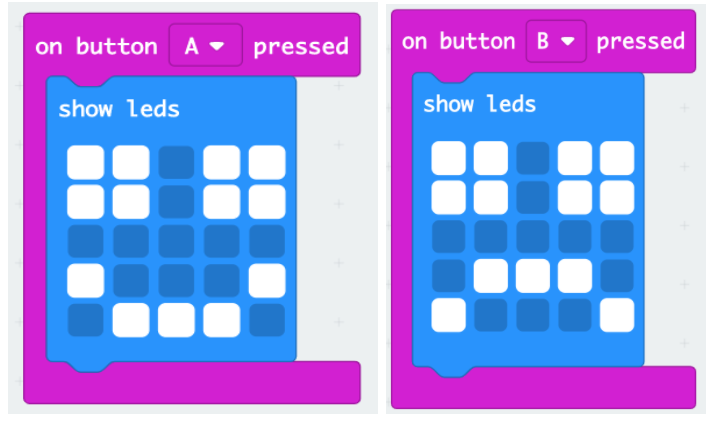 on button A pressed
show leds

on button B pressed
show leds